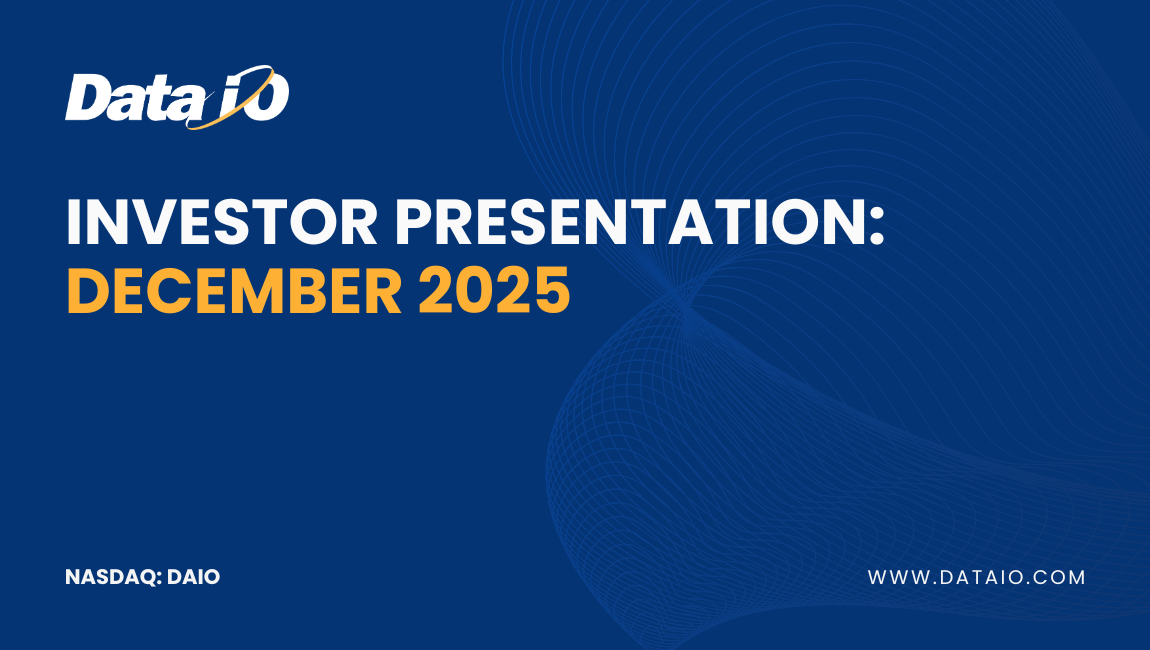 Data IO

INVESTOR PRESENTATION:
DECEMBER 2025

NASDAQ: DAIO

WWW.DATAIO.COM